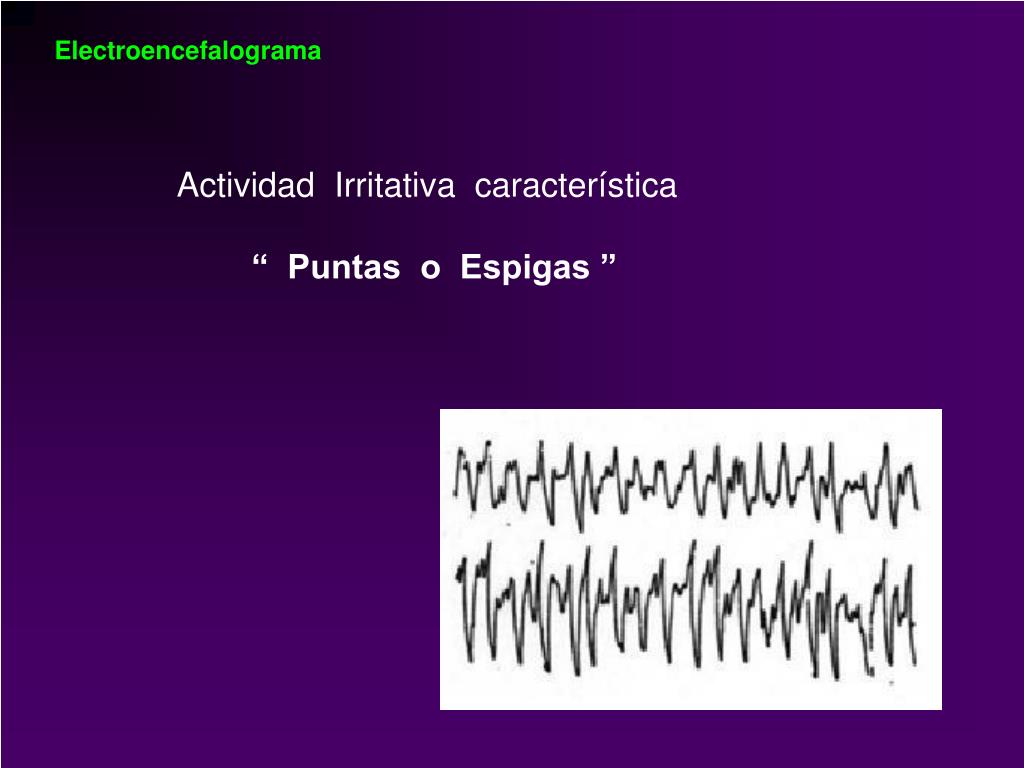 Electroencefalograma

Actividad Irritativa característica

“ Puntas o Espigas ”